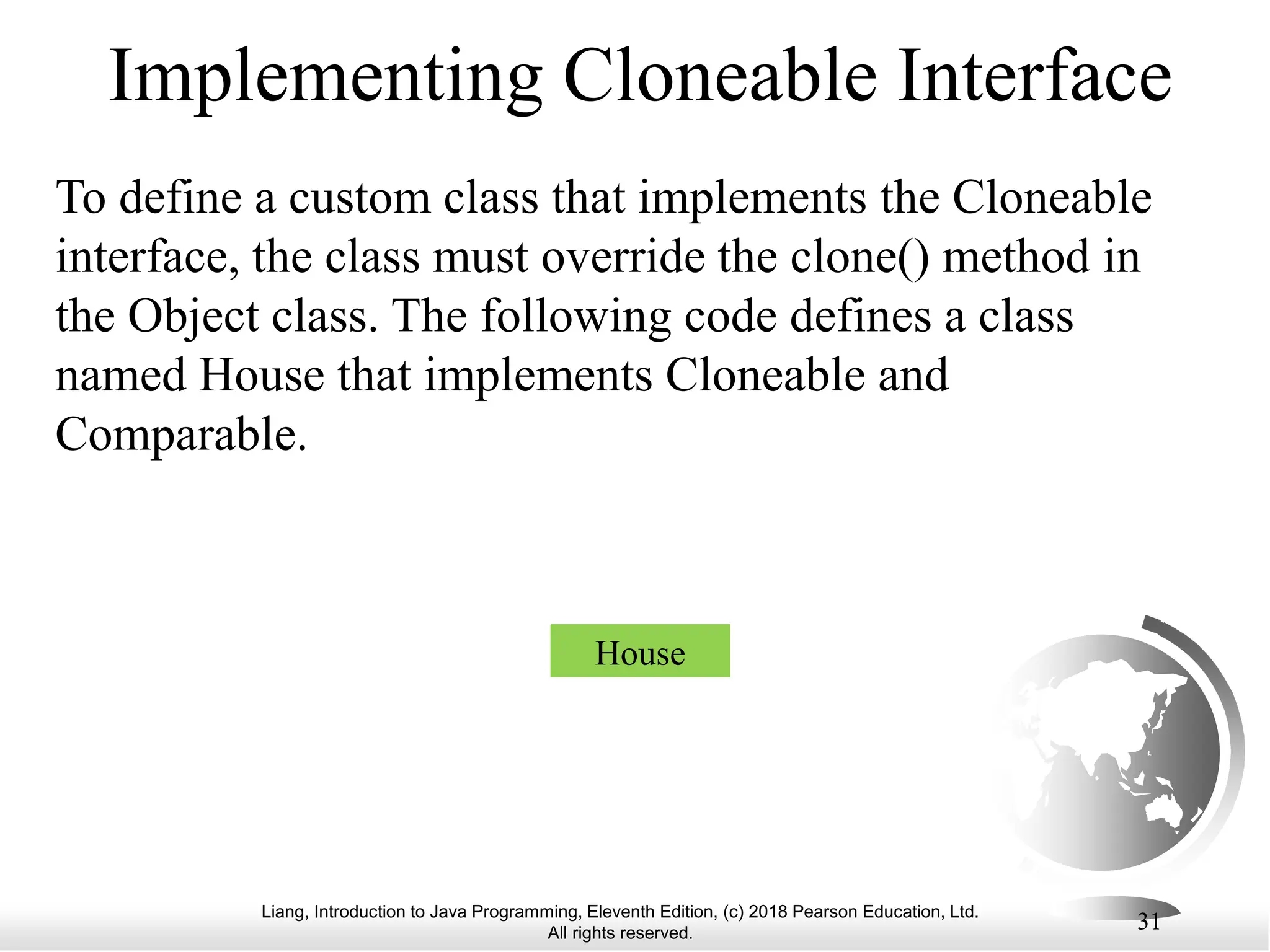 Implementing Cloneable Interface

To define a custom class that implements the Cloneable interface, the class must override the clone() method in the Object class. The following code defines a class named House that implements Cloneable and Comparable.

House

Liang, Introduction to Java Programming, Eleventh Edition, (c) 2018 Pearson Education, Ltd. All rights reserved.

31